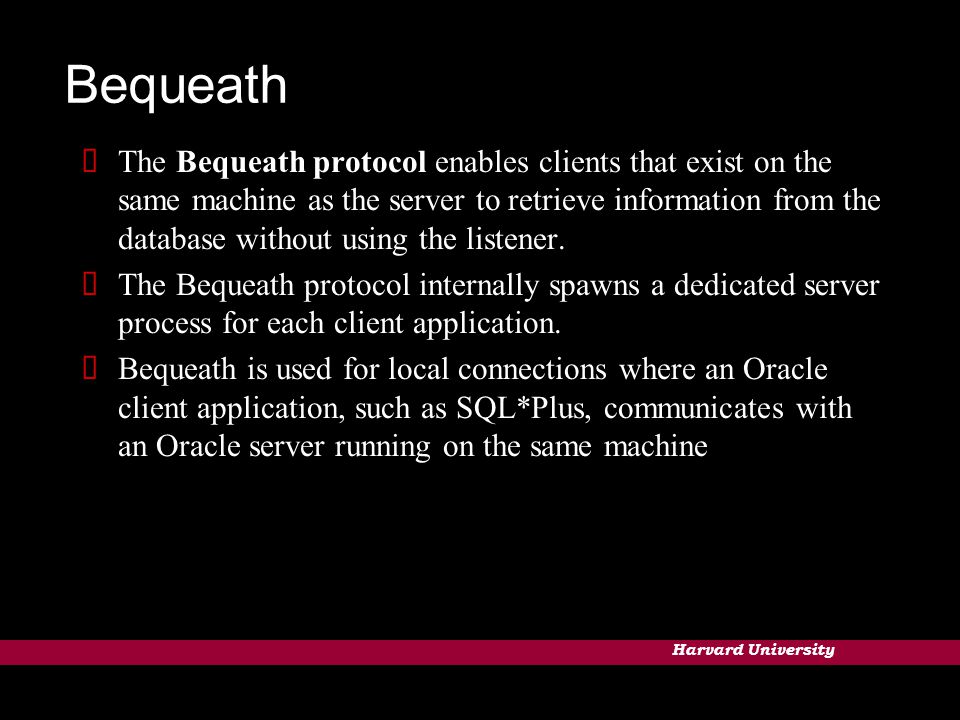 Bequeath

The Bequeath protocol enables clients that exist on the same machine as the server to retrieve information from the database without using the listener.

The Bequeath protocol internally spawns a dedicated server process for each client application.

Bequeath is used for local connections where an Oracle client application, such as SQL*Plus, communicates with an Oracle server running on the same machine

Harvard University